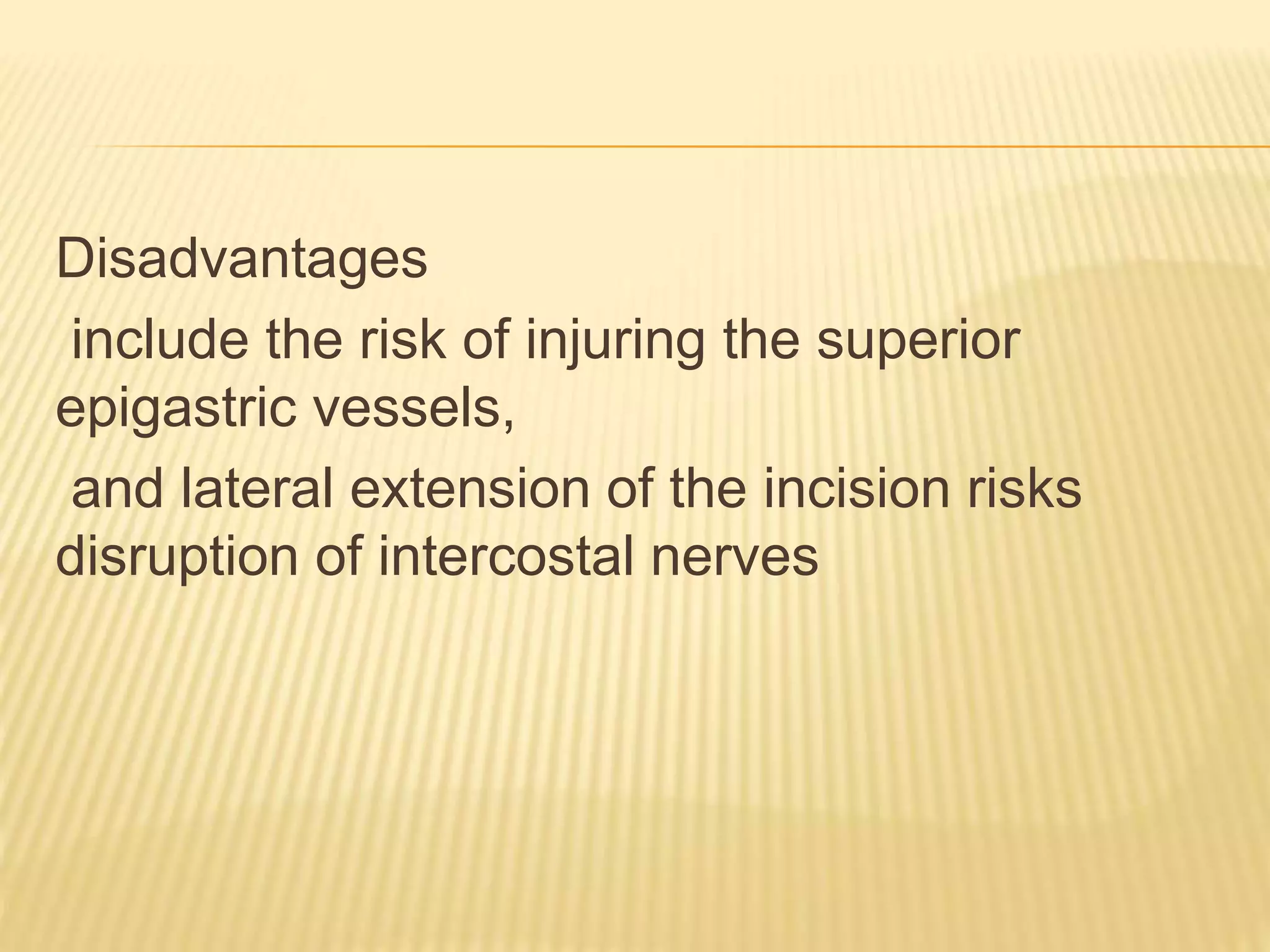 Disadvantages

include the risk of injuring the superior epigastric vessels,

and lateral extension of the incision risks disruption of intercostal nerves